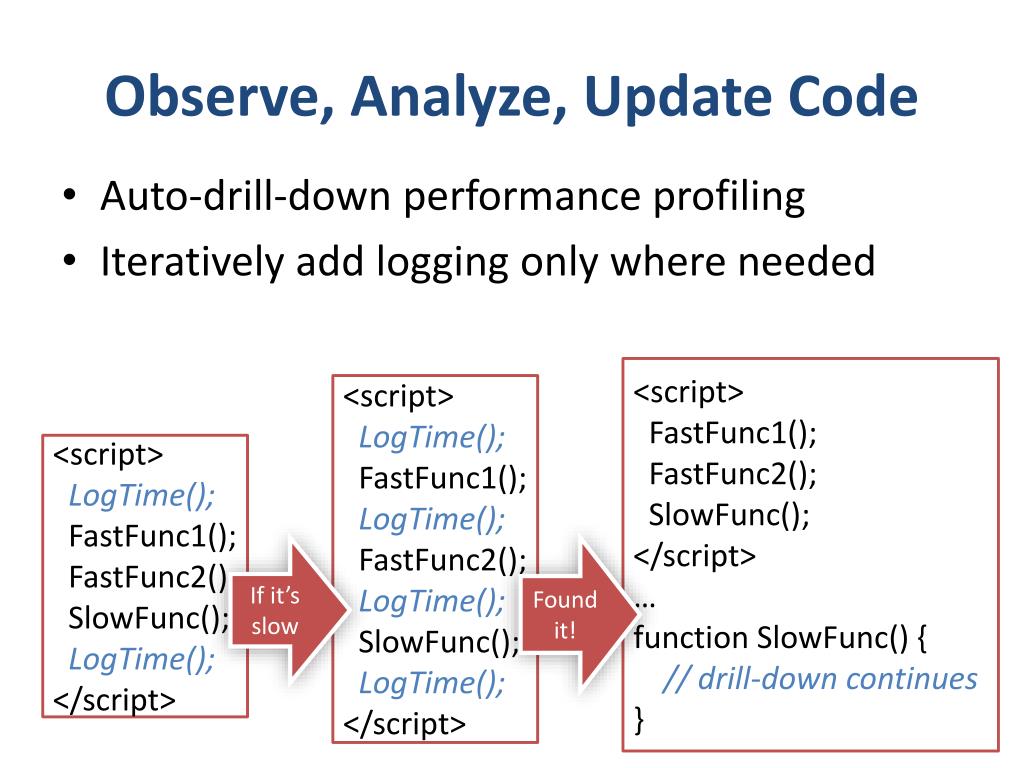 Observe, Analyze, Update Code

• Auto-drill-down performance profiling
• Iteratively add logging only where needed

<script>
LogTime();
FastFunc1();
FastFunc2()
SlowFunc();
LogTime();
</script>

If it's slow

<script>
LogTime();
FastFunc1();
LogTime();
FastFunc2();
LogTime();
SlowFunc();
LogTime();
</script>

Found it!

<script>
FastFunc1();
FastFunc2();
SlowFunc();
</script>
…
function SlowFunc() {
// drill-down continues
}